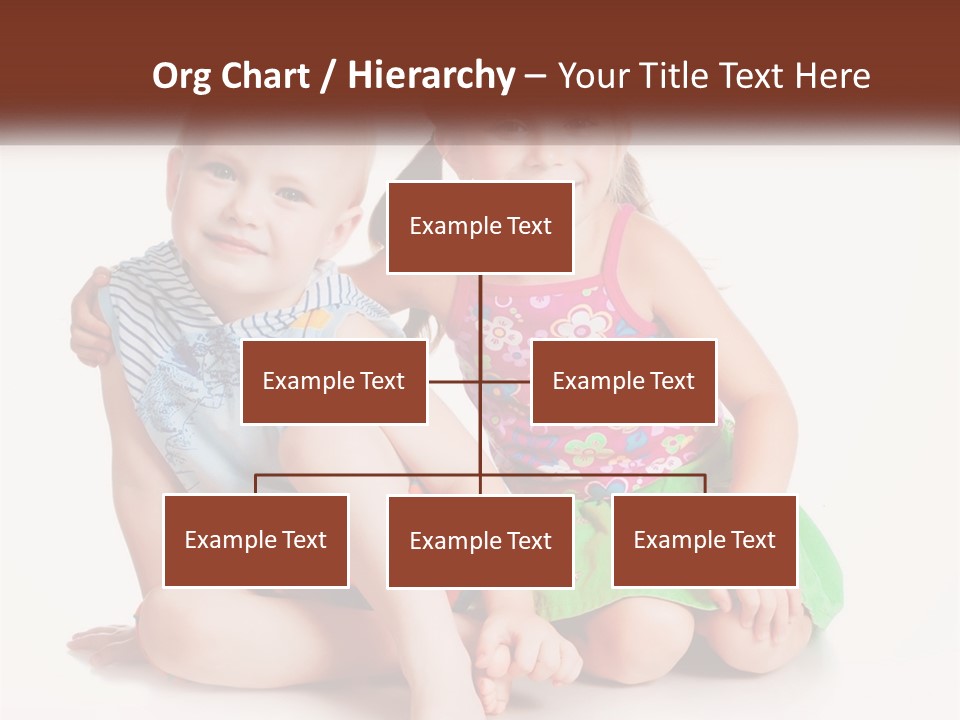 Org Chart / Hierarchy – Your Title Text Here

Example Text

Example Text

Example Text

Example Text

Example Text

Example Text